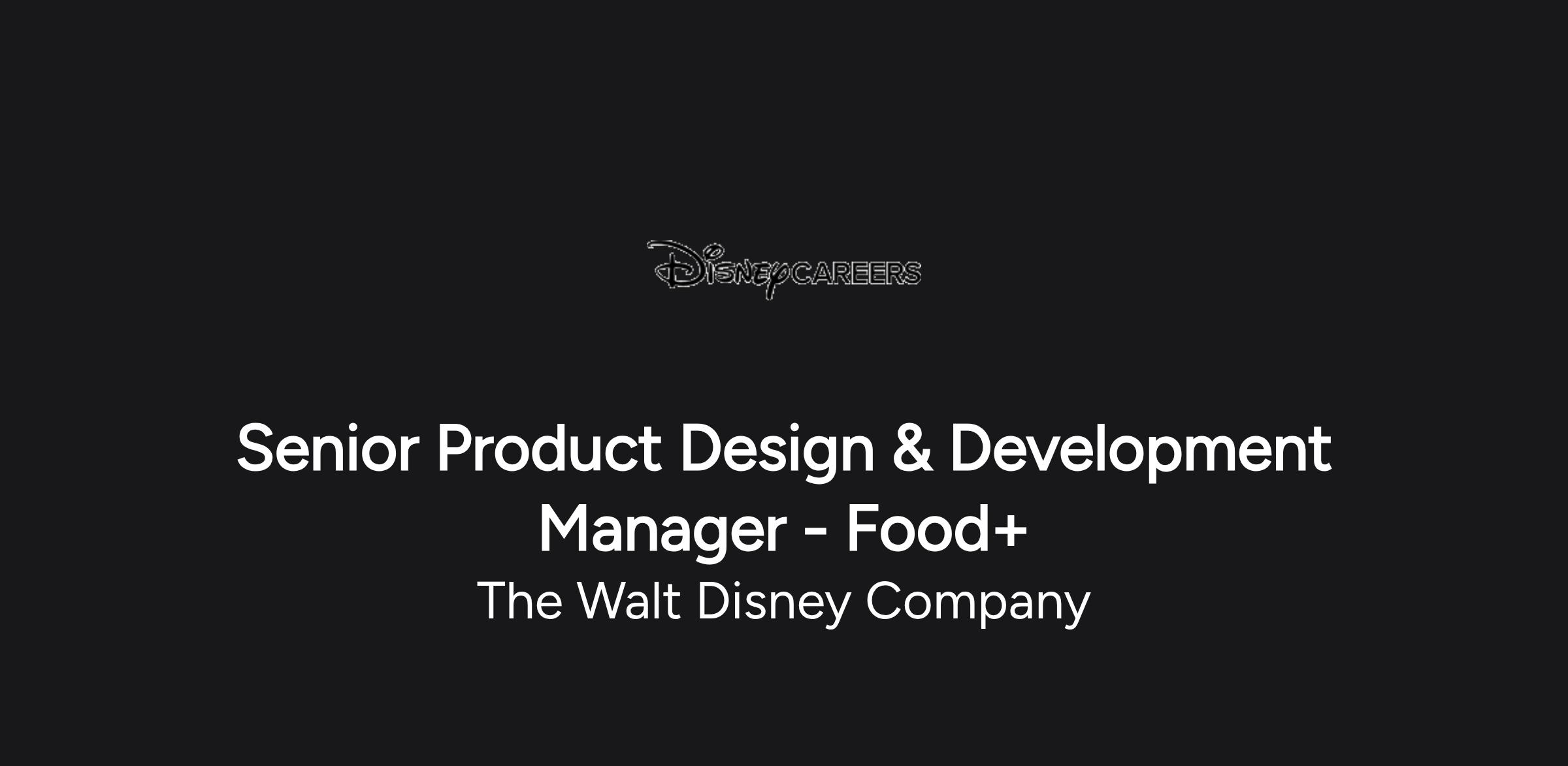 Disney CAREERS

Senior Product Design & Development Manager - Food+

The Walt Disney Company